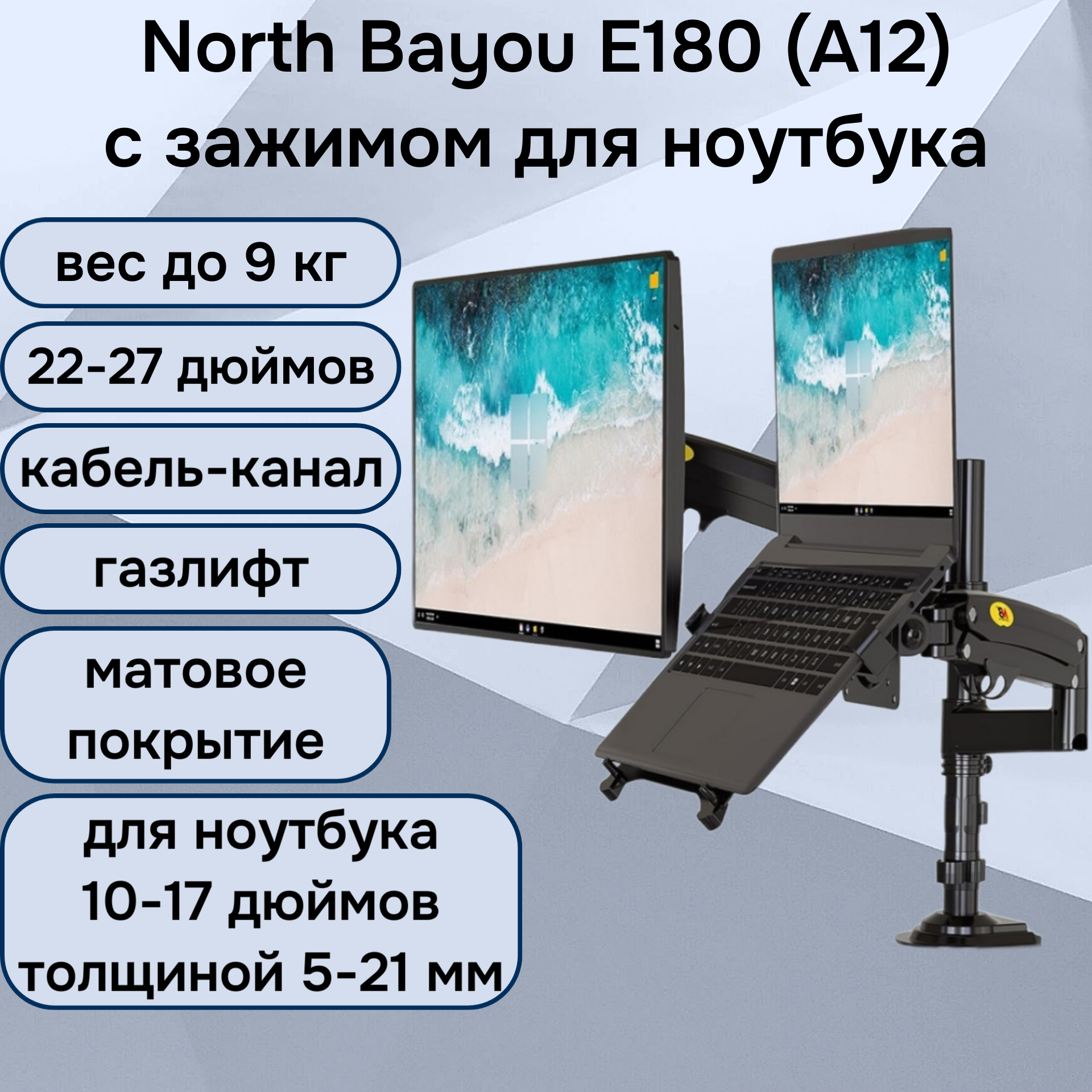 North Bayou E180 (A12)
с зажимом для ноутбука

вес до 9 кг

22-27 дюймов

кабель-канал

газлифт

матовое покрытие

для ноутбука 10-17 дюймов толщиной 5-21 мм